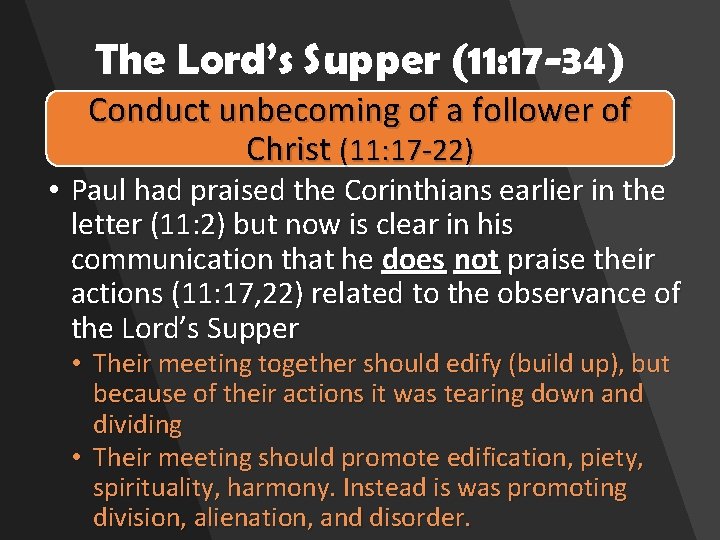 The Lord's Supper (11:17-34)

Conduct unbecoming of a follower of Christ (11:17-22)

• Paul had praised the Corinthians earlier in the letter (11:2) but now is clear in his communication that he does not praise their actions (11:17,22) related to the observance of the Lord's Supper
  • Their meeting together should edify (build up), but because of their actions it was tearing down and dividing
  • Their meeting should promote edification, piety, spirituality, harmony. Instead is was promoting division, alienation, and disorder.